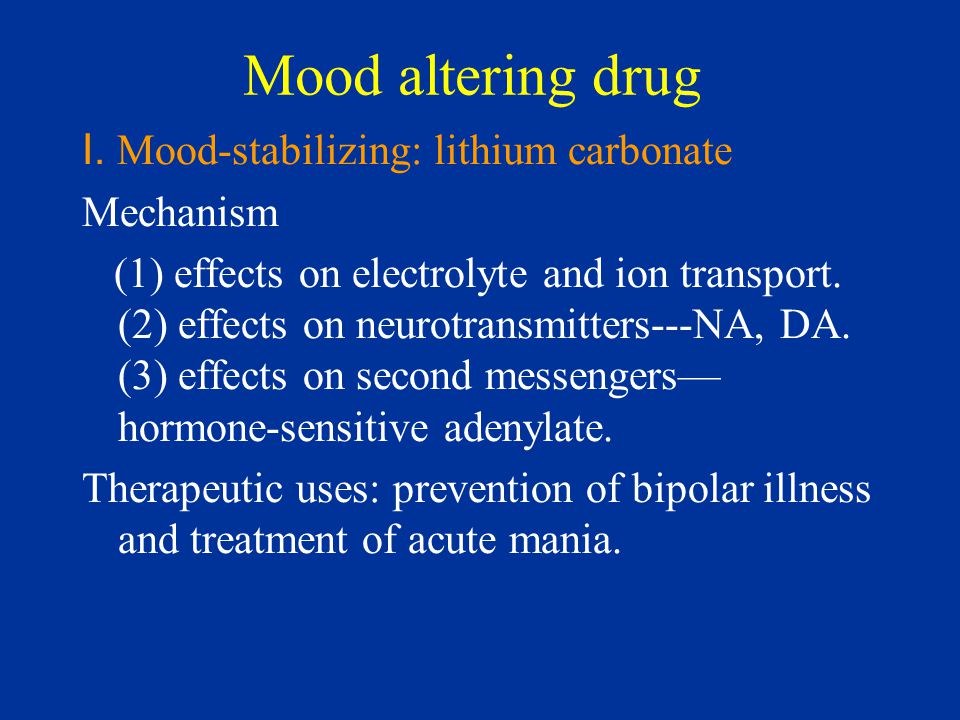 Mood altering drug

I. Mood-stabilizing: lithium carbonate

Mechanism

(1) effects on electrolyte and ion transport.
(2) effects on neurotransmitters---NA, DA.
(3) effects on second messengers—hormone-sensitive adenylate.

Therapeutic uses: prevention of bipolar illness and treatment of acute mania.